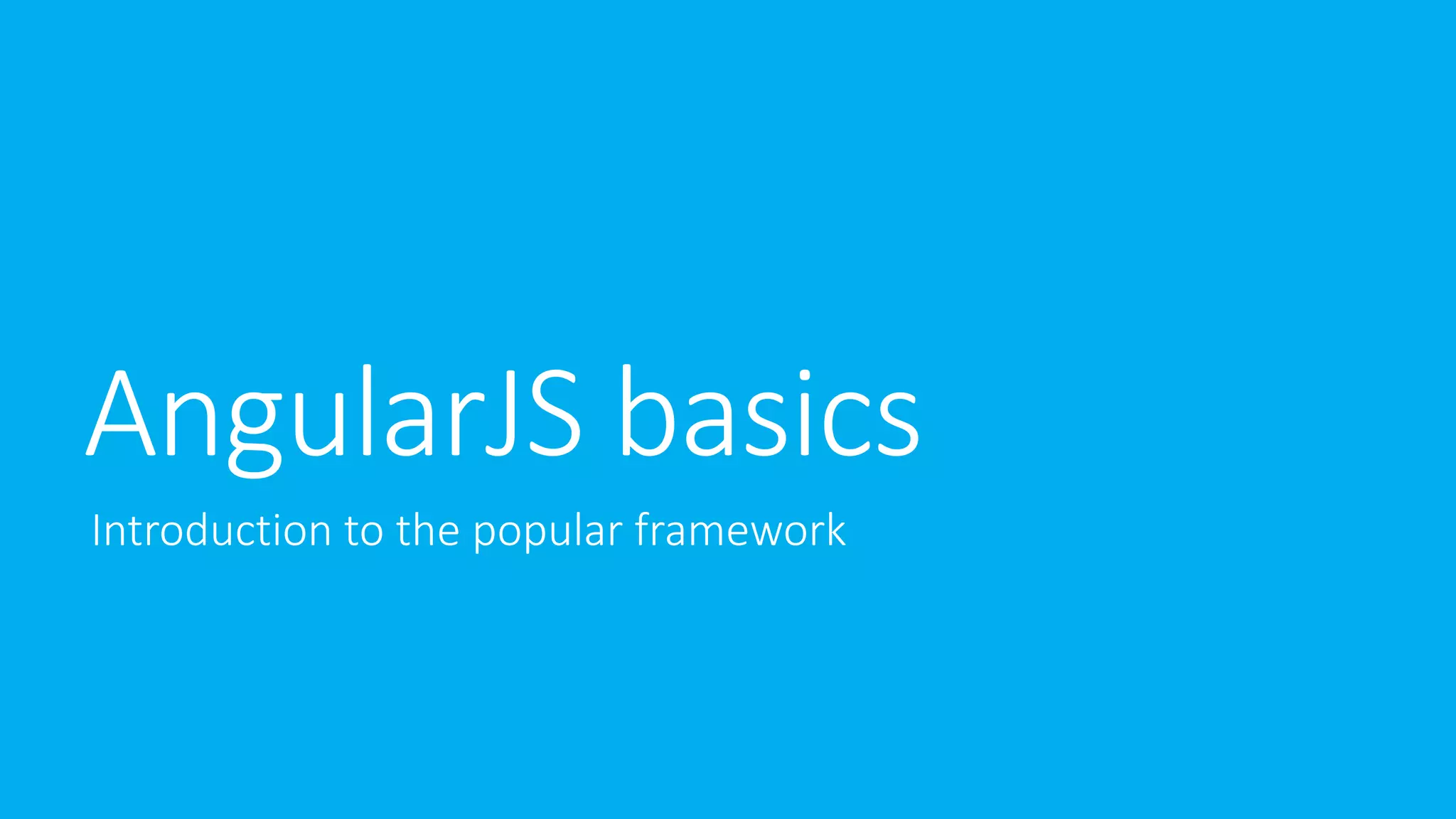 AngularJS basics

Introduction to the popular framework